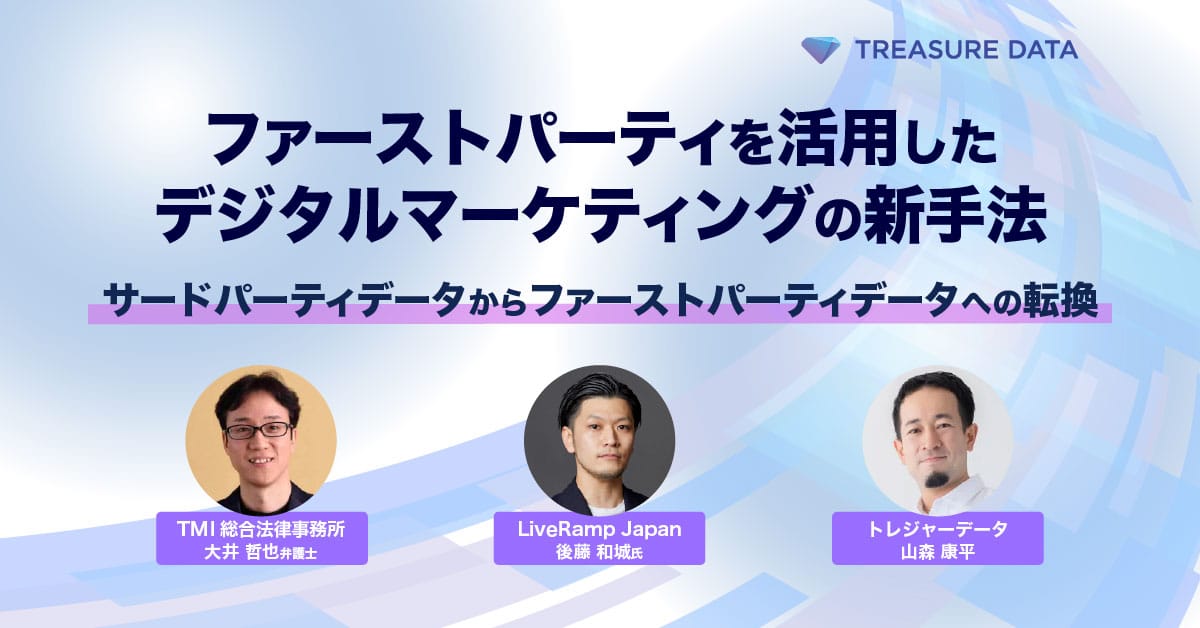 TREASURE DATA

ファーストパーティを活用した
デジタルマーケティングの新手法

サードパーティデータからファーストパーティデータへの転換

TMI 総合法律事務所
大井 哲也弁護士

LiveRamp Japan
後藤 和城氏

トレジャーデータ
山森 康平